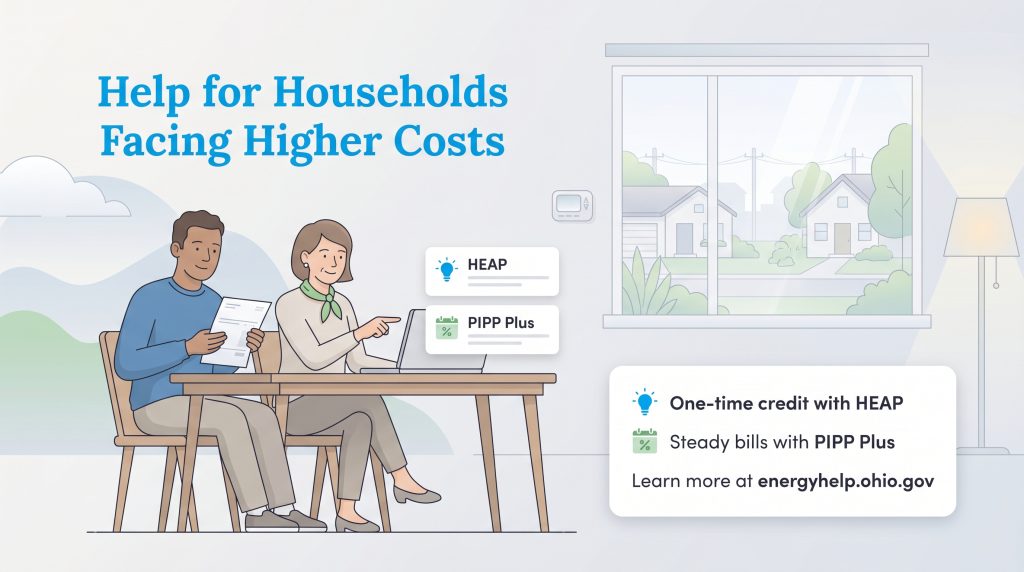 Help for Households Facing Higher Costs

HEAP

PIPP Plus

One-time credit with HEAP

Steady bills with PIPP Plus

Learn more at energyhelp.ohio.gov